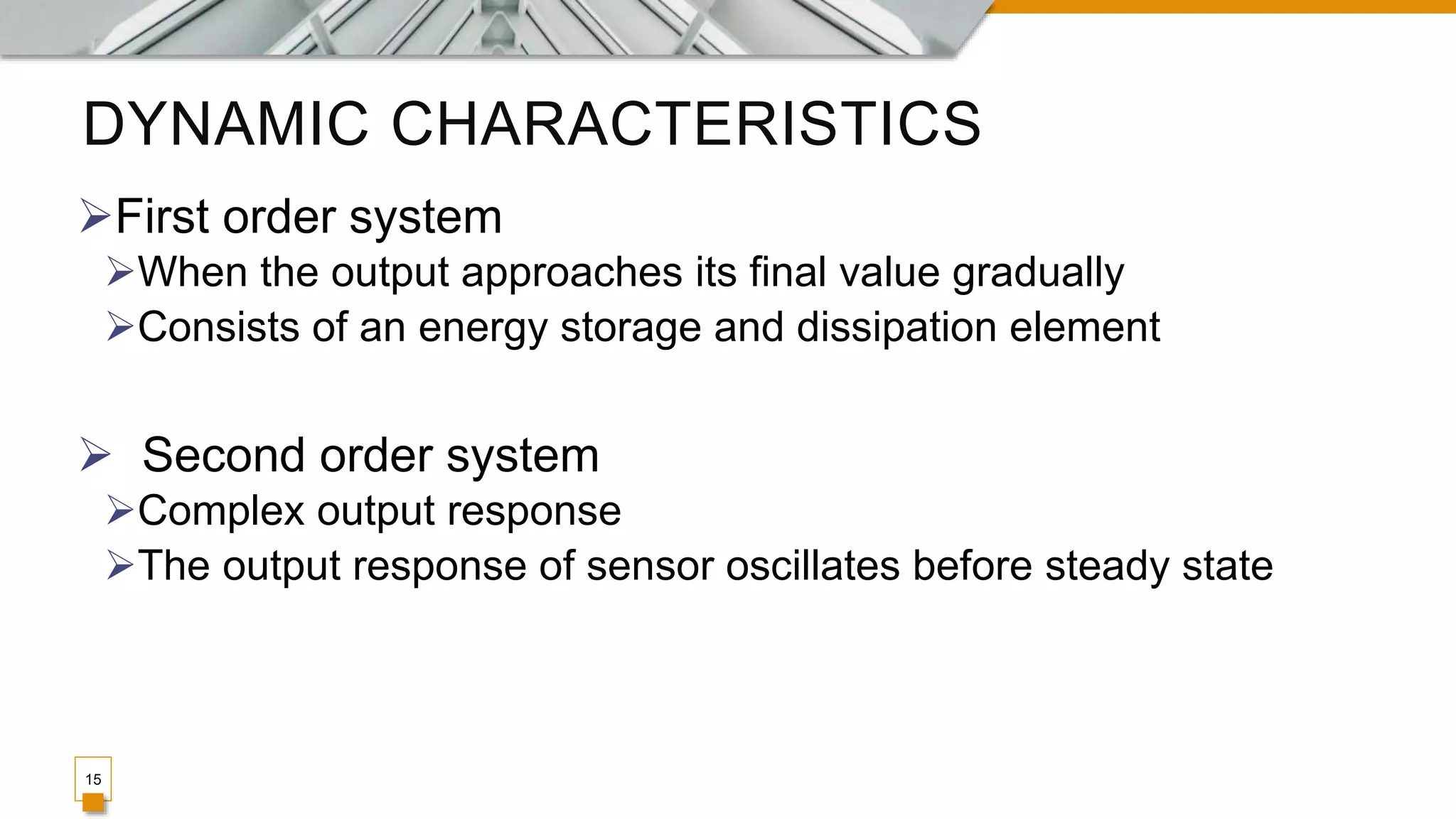 DYNAMIC CHARACTERISTICS

➢First order system
➢When the output approaches its final value gradually
➢Consists of an energy storage and dissipation element

➢ Second order system
➢Complex output response
➢The output response of sensor oscillates before steady state

15